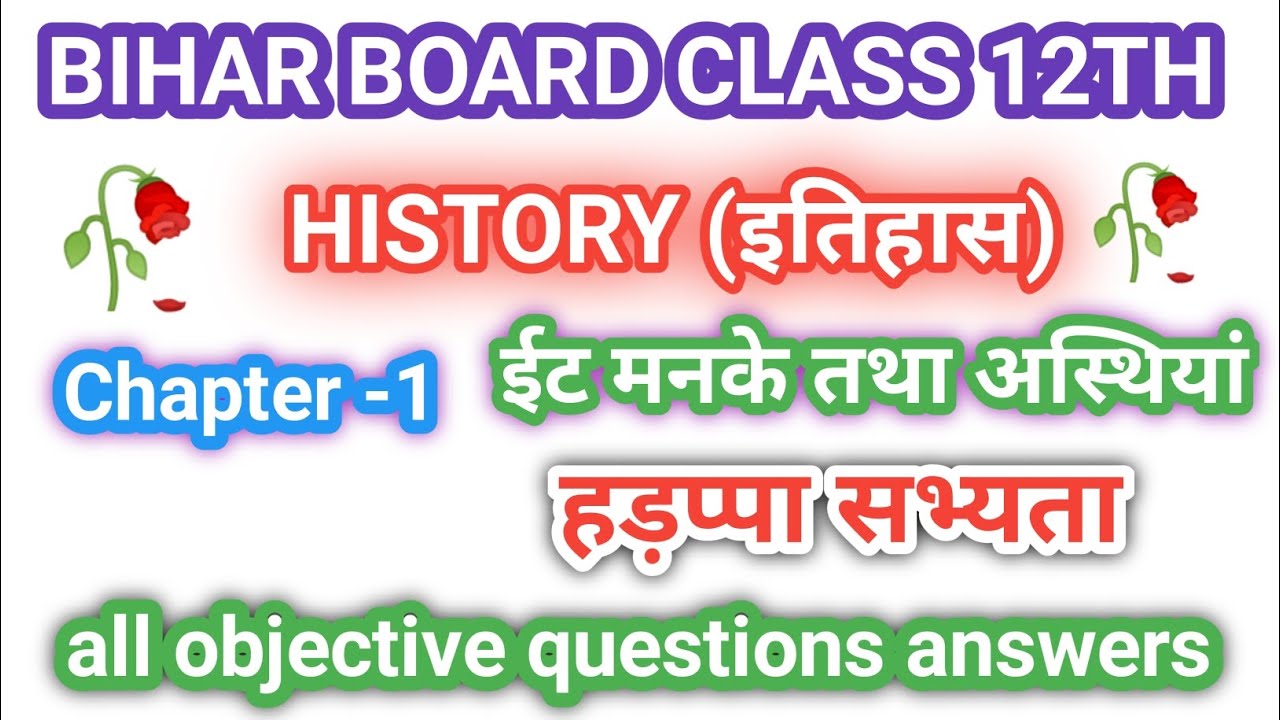 BIHAR BOARD CLASS 12TH

HISTORY (इतिहास)

Chapter -1

ईट मनके तथा अस्थियां

हड़प्पा सभ्यता

all objective questions answers